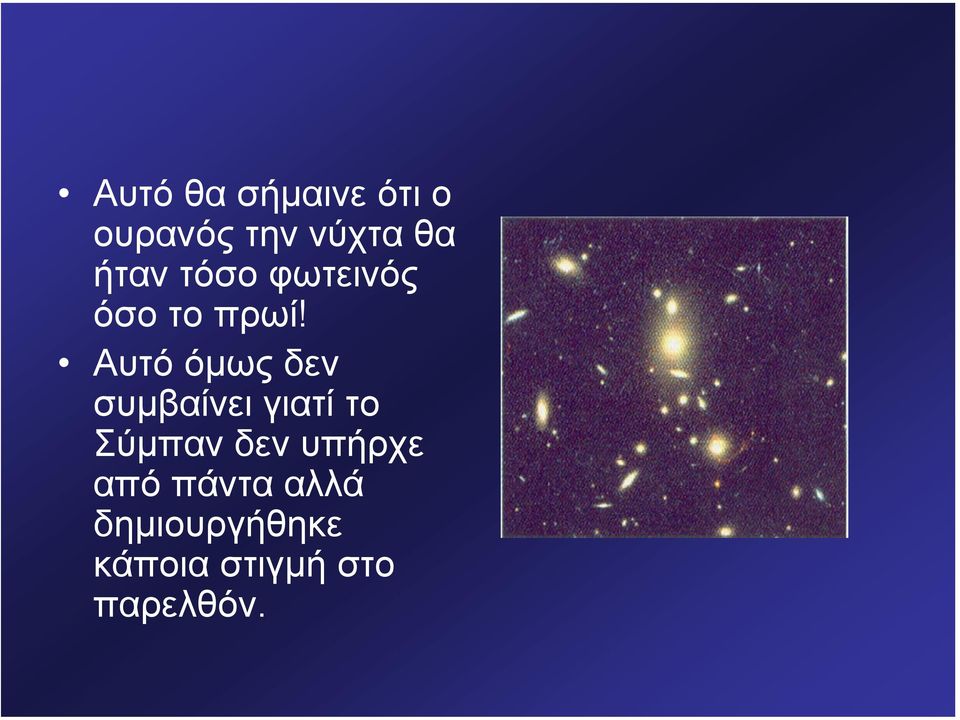 • Αυτό θα σήμαινε ότι ο ουρανός την νύχτα θα ήταν τόσο φωτεινός όσο το πρωί!

• Αυτό όμως δεν συμβαίνει γιατί το Σύμπαν δεν υπήρχε από πάντα αλλά δημιουργήθηκε κάποια στιγμή στο παρελθόν.